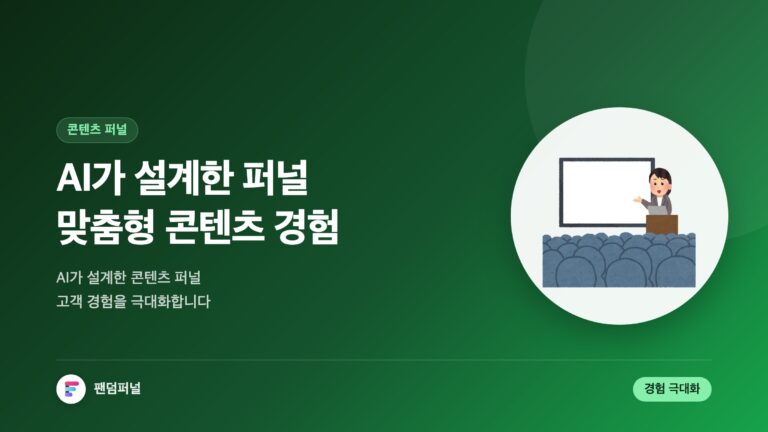 콘텐츠 퍼널

AI가 설계한 퍼널
맞춤형 콘텐츠 경험

AI가 설계한 콘텐츠 퍼널
고객 경험을 극대화합니다

팬덤퍼널

경험 극대화